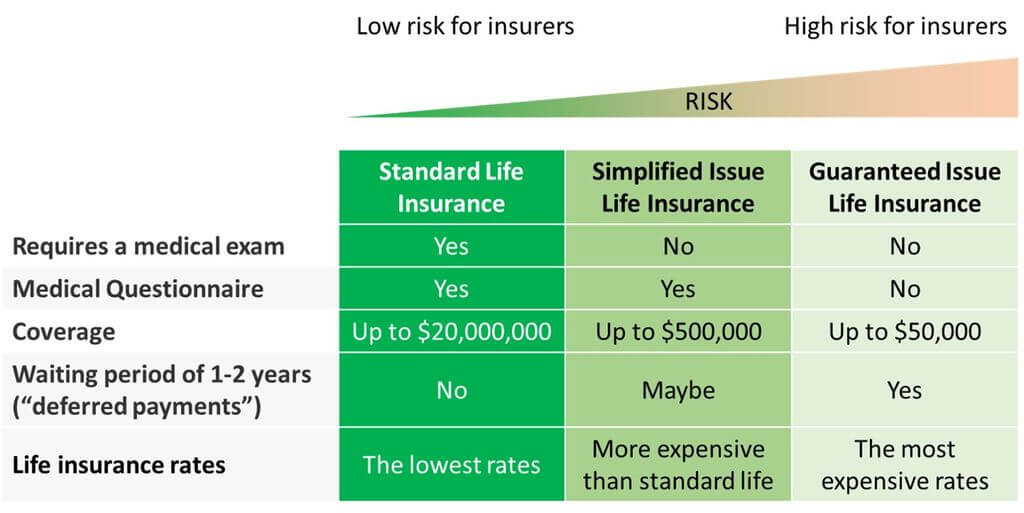 Low risk for insurers

High risk for insurers

RISK

| | Standard Life Insurance | Simplified Issue Life Insurance | Guaranteed Issue Life Insurance |
|---|---|---|---|
| Requires a medical exam | Yes | No | No |
| Medical Questionnaire | Yes | Yes | No |
| Coverage | Up to \$20,000,000 | Up to \$500,000 | Up to \$50,000 |
| Waiting period of 1-2 years ("deferred payments") | No | Maybe | Yes |
| Life insurance rates | The lowest rates | More expensive than standard life | The most expensive rates |